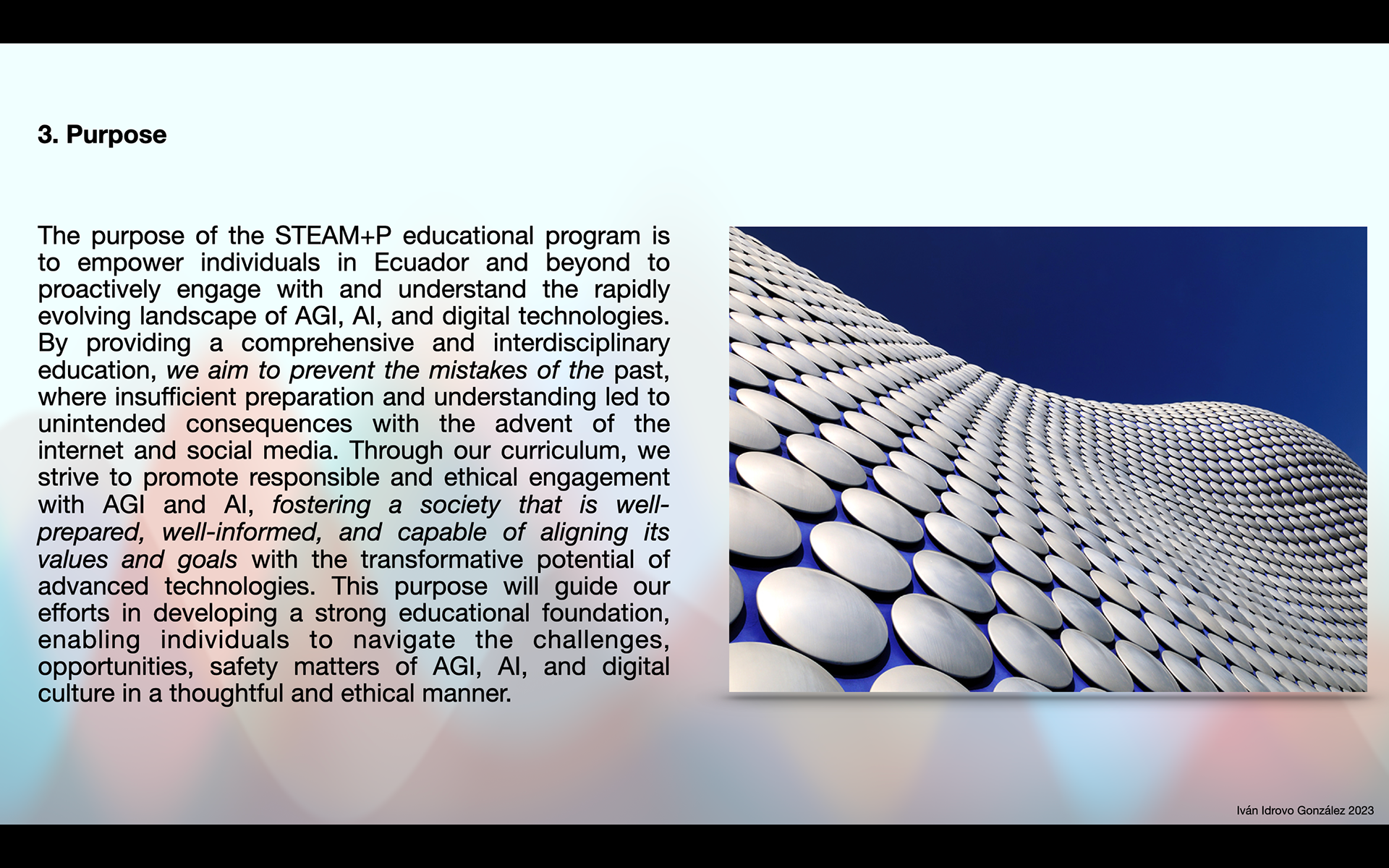 3. Purpose

The purpose of the STEAM+P educational program is to empower individuals in Ecuador and beyond to proactively engage with and understand the rapidly evolving landscape of AGI, AI, and digital technologies. By providing a comprehensive and interdisciplinary education, we aim to prevent the mistakes of the past, where insufficient preparation and understanding led to unintended consequences with the advent of the internet and social media. Through our curriculum, we strive to promote responsible and ethical engagement with AGI and AI, fostering a society that is well-prepared, well-informed, and capable of aligning its values and goals with the transformative potential of advanced technologies. This purpose will guide our efforts in developing a strong educational foundation, enabling individuals to navigate the challenges, opportunities, safety matters of AGI, AI, and digital culture in a thoughtful and ethical manner.

Iván Idrovo González 2023